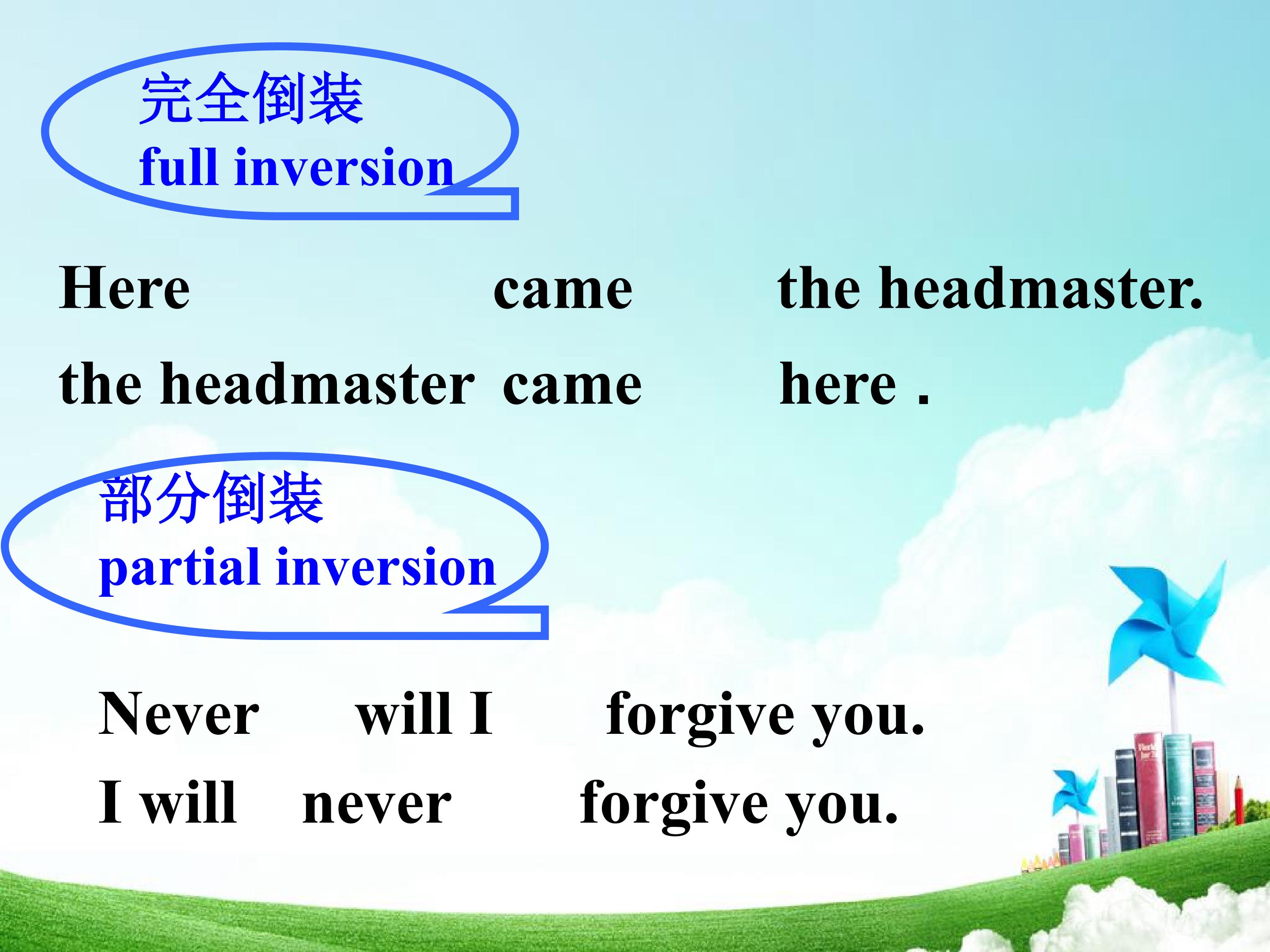 完全倒装
full inversion

Here came the headmaster.

the headmaster came here .

部分倒装
partial inversion

Never will I forgive you.

I will never forgive you.